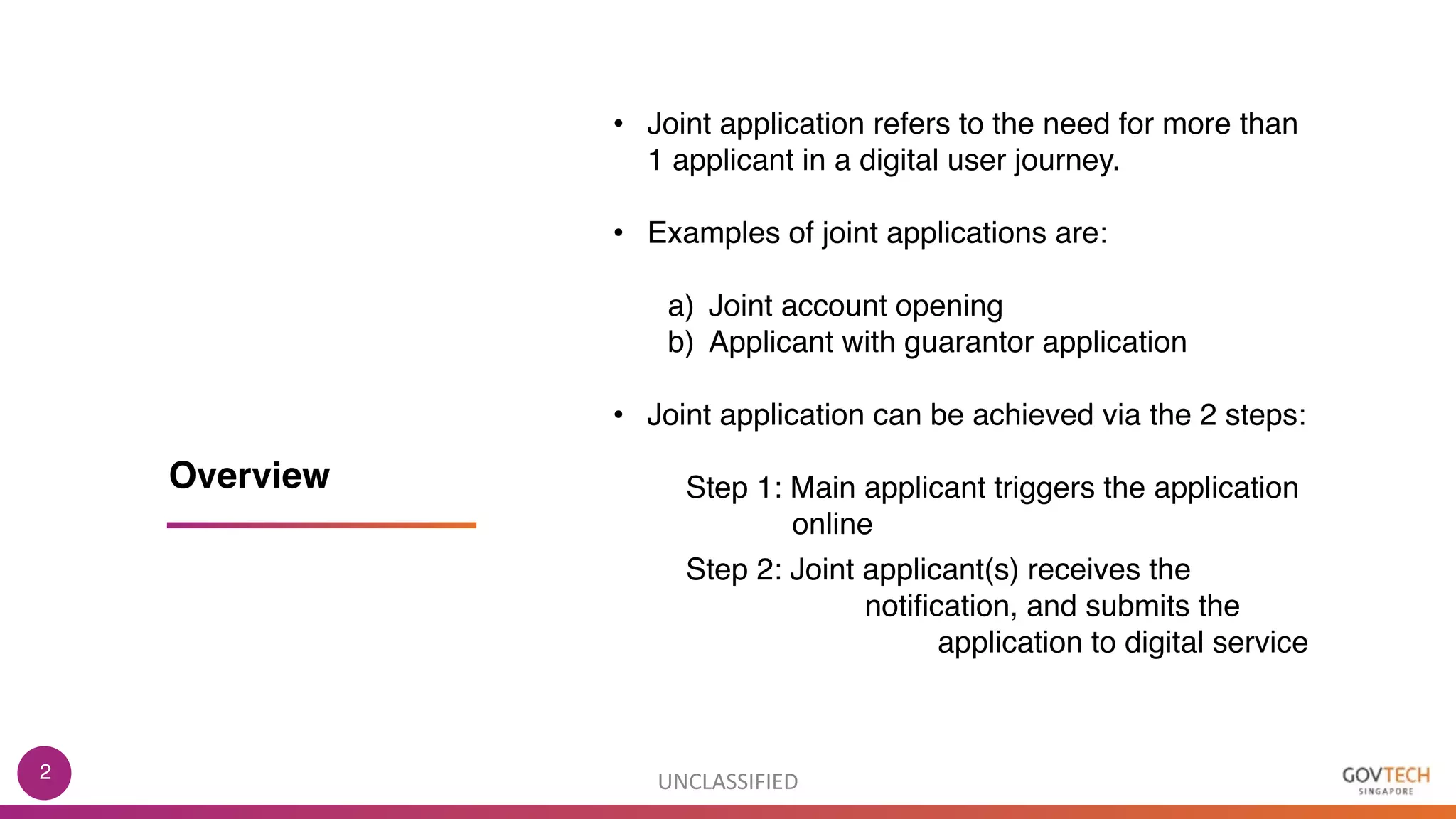 Overview

• Joint application refers to the need for more than 1 applicant in a digital user journey.

• Examples of joint applications are:

a) Joint account opening
b) Applicant with guarantor application

• Joint application can be achieved via the 2 steps:

Step 1: Main applicant triggers the application online

Step 2: Joint applicant(s) receives the notification, and submits the application to digital service

2

UNCLASSIFIED

GOVTECH
SINGAPORE